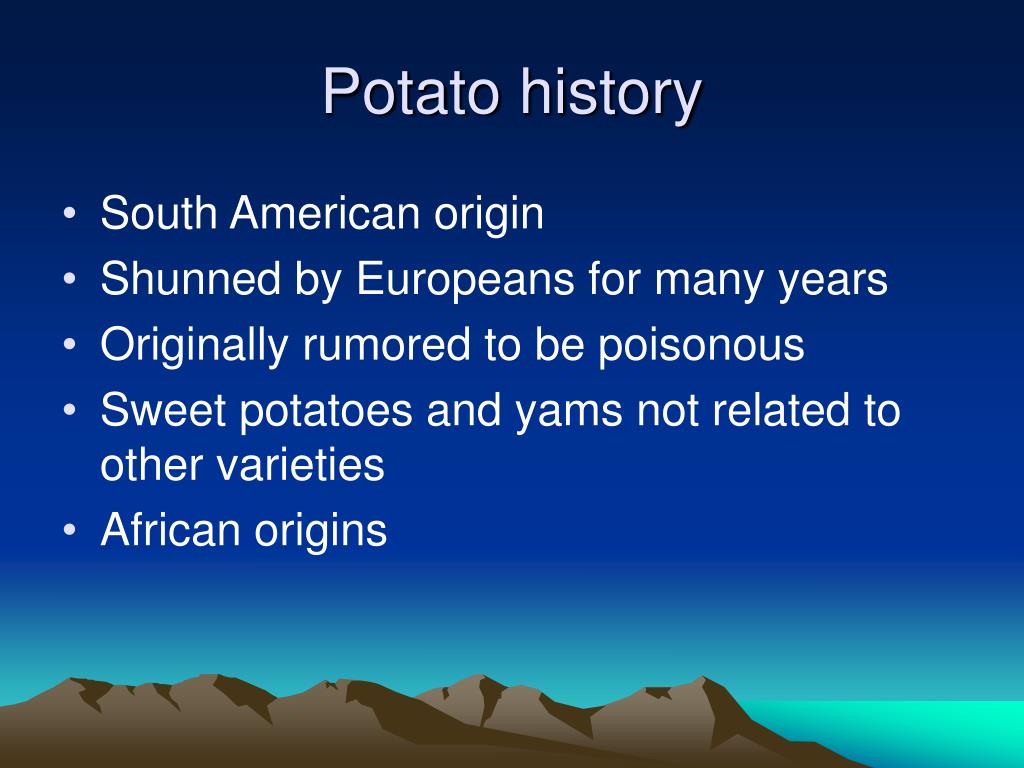 Potato history

• South American origin
• Shunned by Europeans for many years
• Originally rumored to be poisonous
• Sweet potatoes and yams not related to other varieties
• African origins